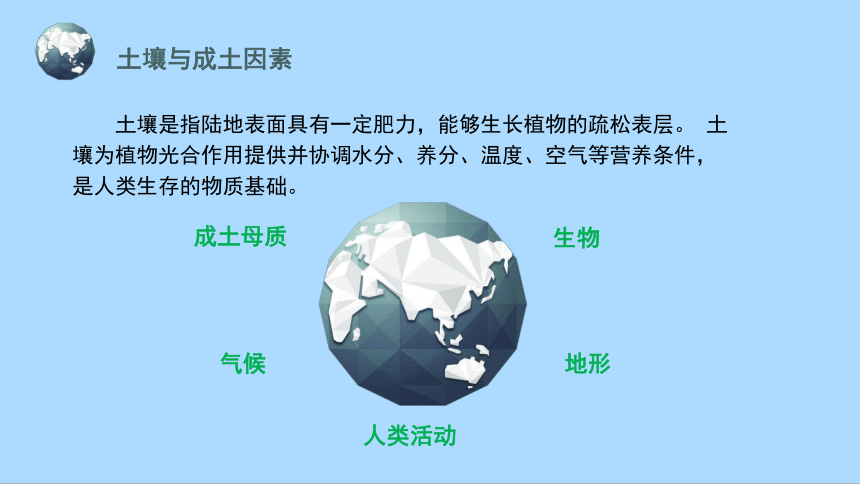 土壤与成土因素

土壤是指陆地表面具有一定肥力，能够生长植物的疏松表层。 土壤为植物光合作用提供并协调水分、养分、温度、空气等营养条件，是人类生存的物质基础。

成土母质

生物

气候

地形

人类活动